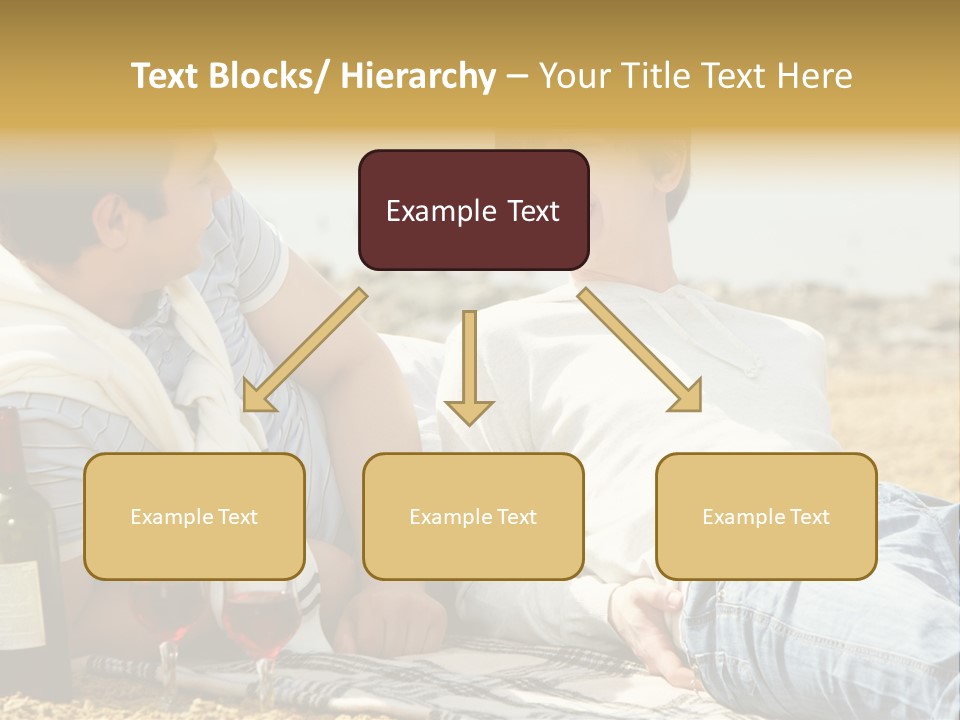 Text Blocks/ Hierarchy – Your Title Text Here

Example Text

Example Text

Example Text

Example Text